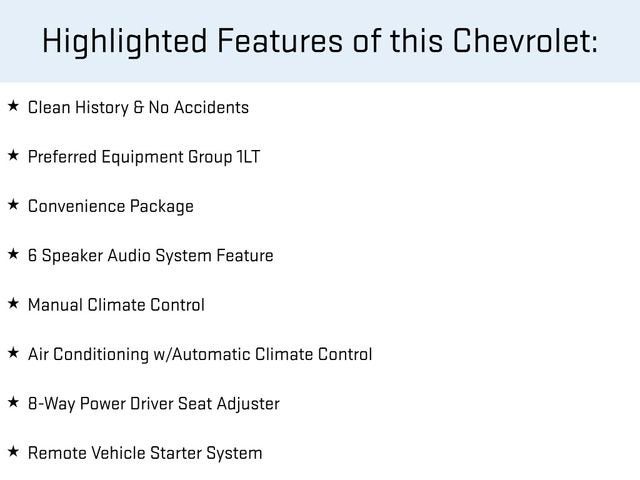 Highlighted Features of this Chevrolet:

★ Clean History & No Accidents

★ Preferred Equipment Group 1LT

★ Convenience Package

★ 6 Speaker Audio System Feature

★ Manual Climate Control

★ Air Conditioning w/Automatic Climate Control

★ 8-Way Power Driver Seat Adjuster

★ Remote Vehicle Starter System